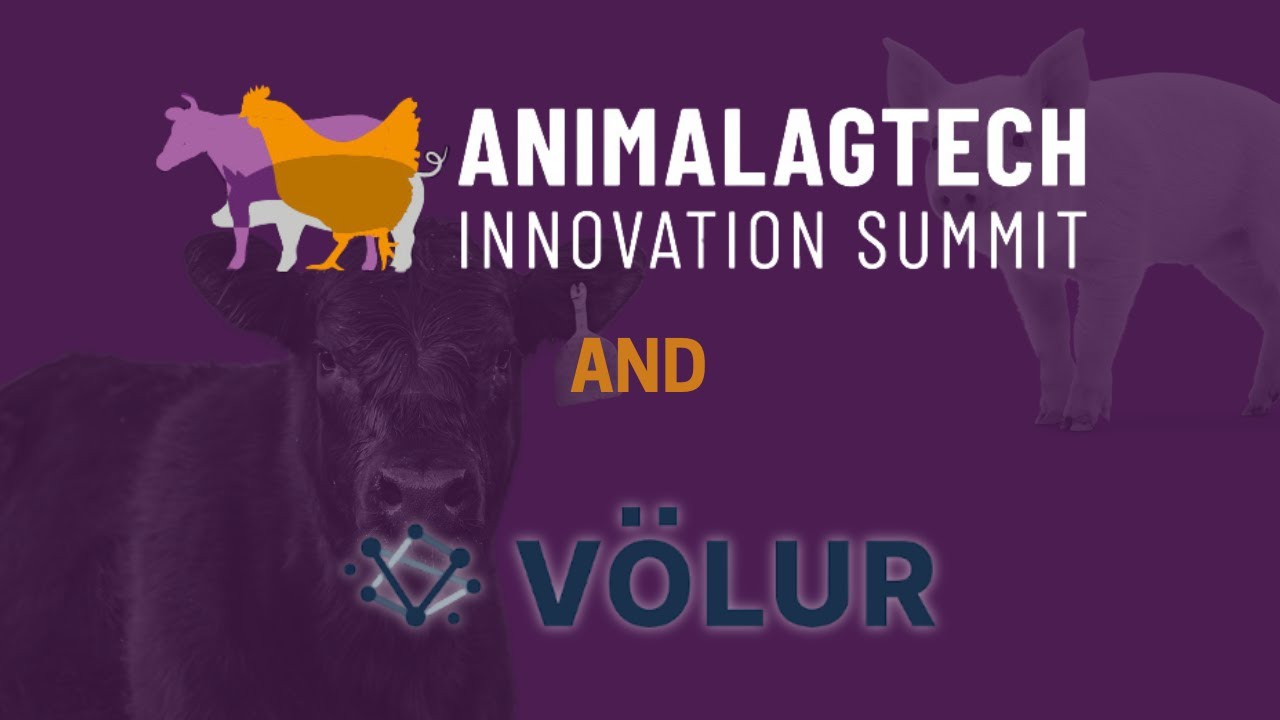 ANIMALAGTECH
INNOVATION SUMMIT

AND

VÖLUR